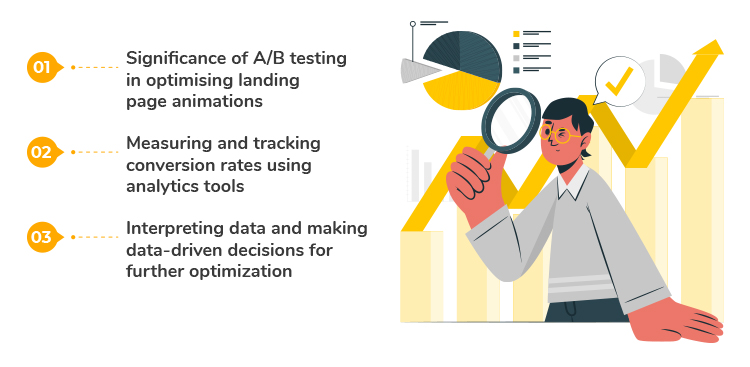 01
Significance of A/B testing in optimising landing page animations

02
Measuring and tracking conversion rates using analytics tools

03
Interpreting data and making data-driven decisions for further optimization